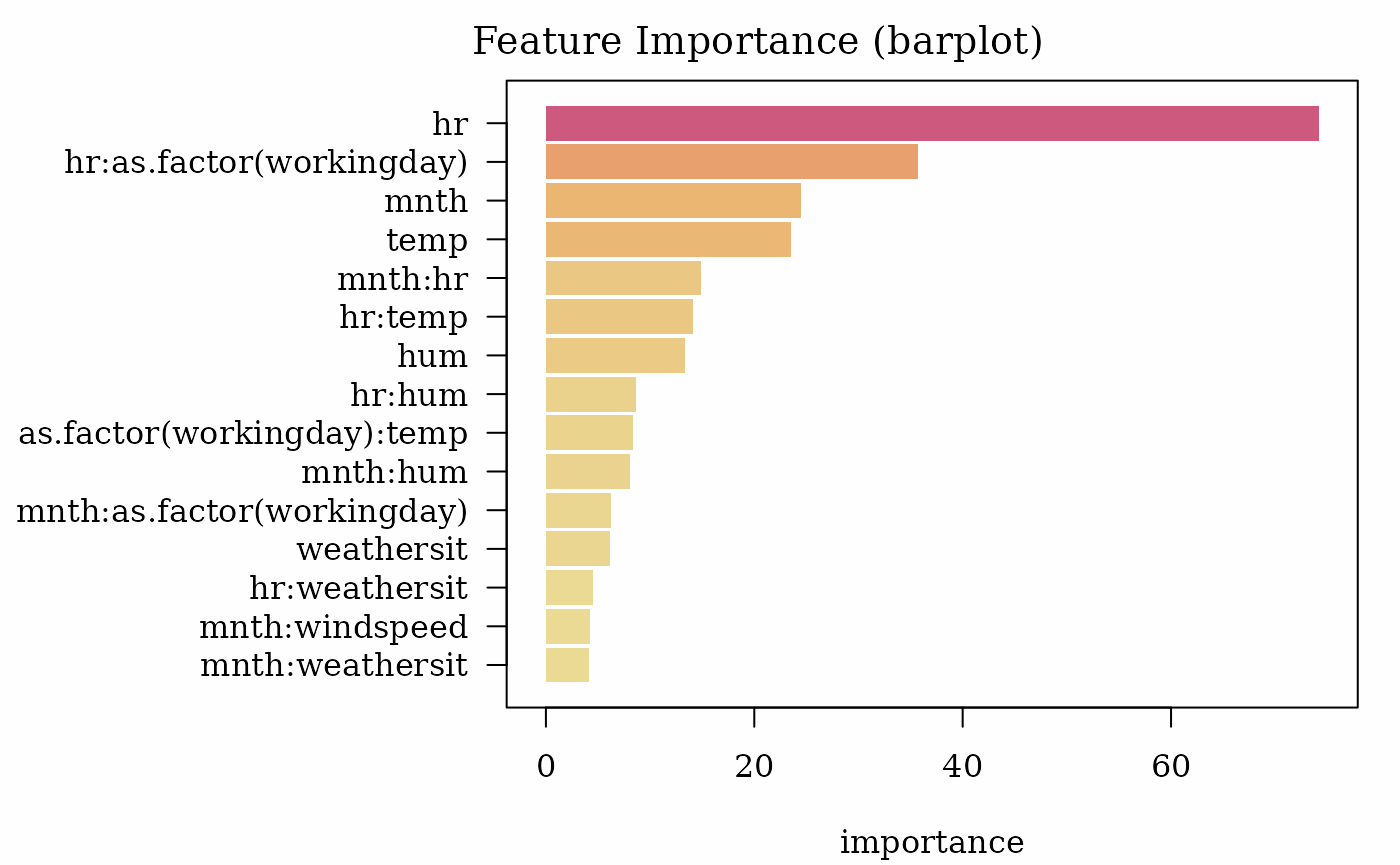 Feature Importance (barplot)

hr
hr:as.factor(workingday)
mnth
temp
mnth:hr
hr:temp
hum
hr:hum
as.factor(workingday):temp
mnth:hum
mnth:as.factor(workingday)
weathersit
hr:weathersit
mnth:windspeed
mnth:weathersit

0
20
40
60

importance